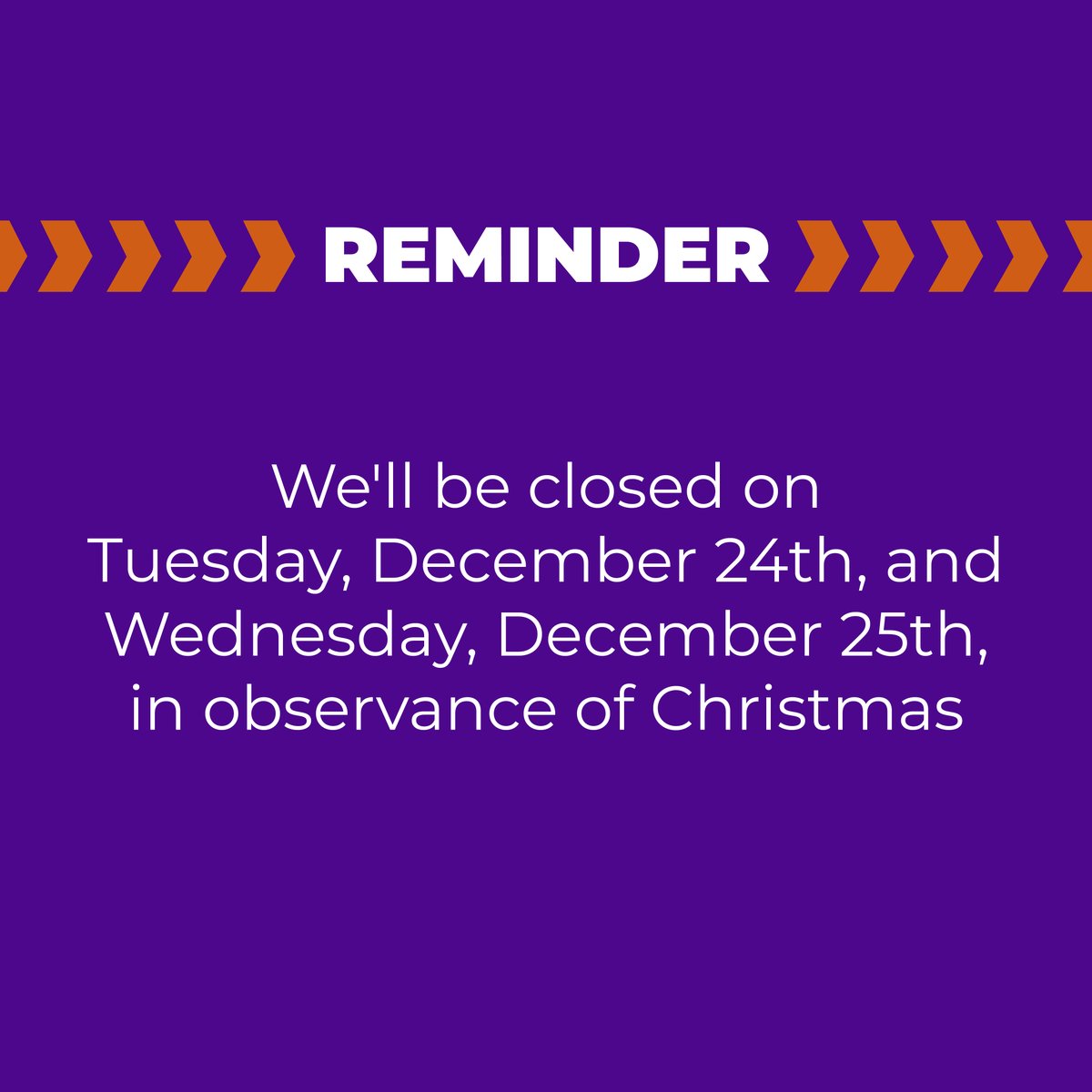 REMINDER

We'll be closed on Tuesday, December 24th, and Wednesday, December 25th, in observance of Christmas